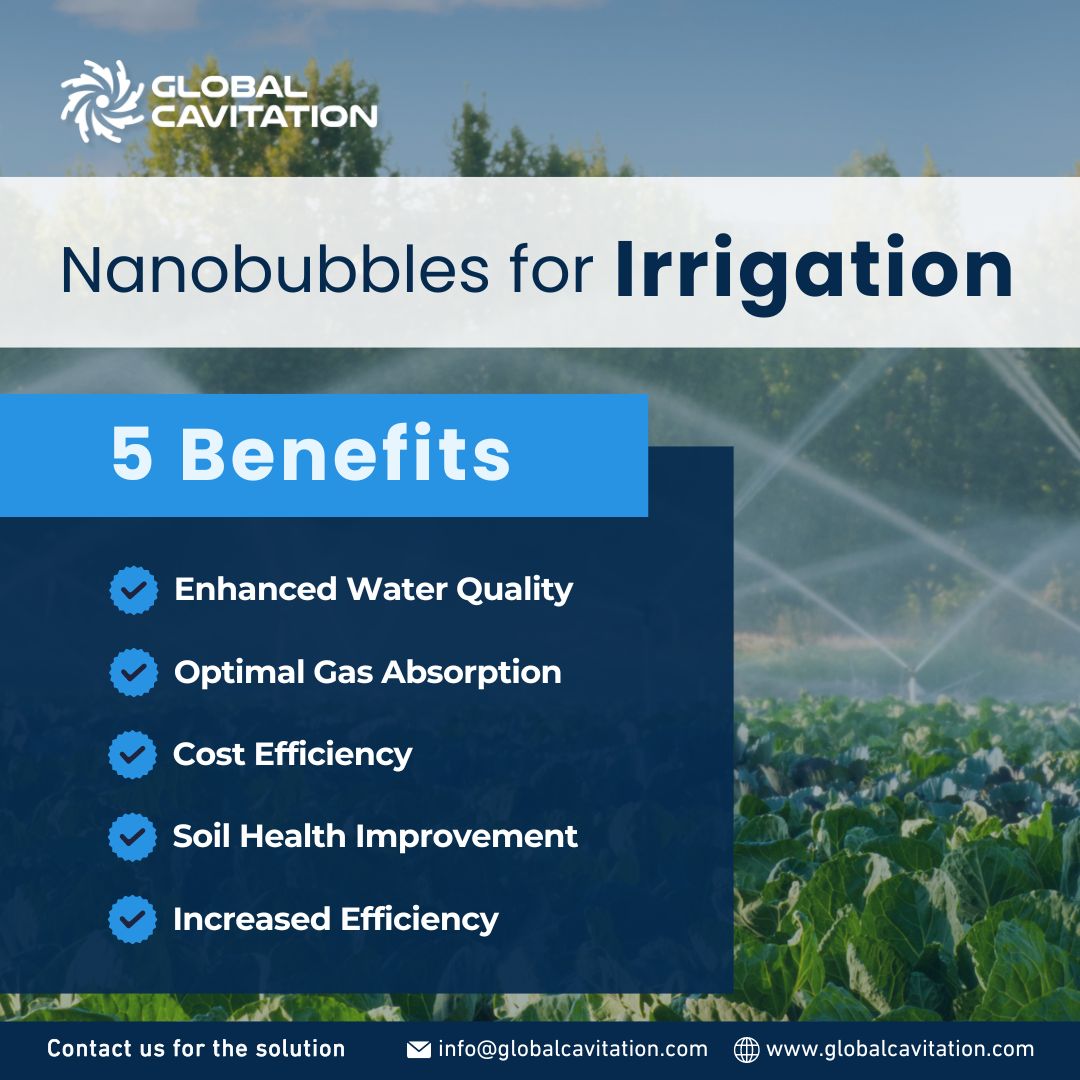 GLOBAL CAVITATION

Nanobubbles for Irrigation

5 Benefits

Enhanced Water Quality

Optimal Gas Absorption

Cost Efficiency

Soil Health Improvement

Increased Efficiency

Contact us for the solution info@globalcavitation.com www.globalcavitation.com